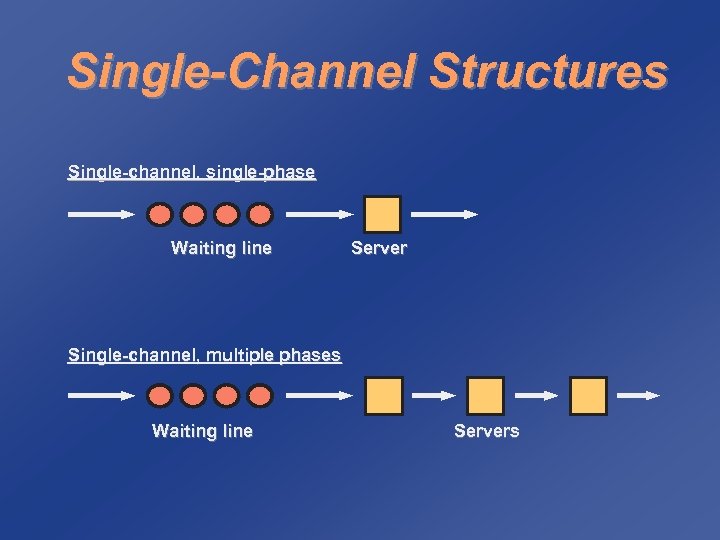 Single-Channel Structures

Single-channel, single-phase

Waiting line

Server

Single-channel, multiple phases

Waiting line

Servers